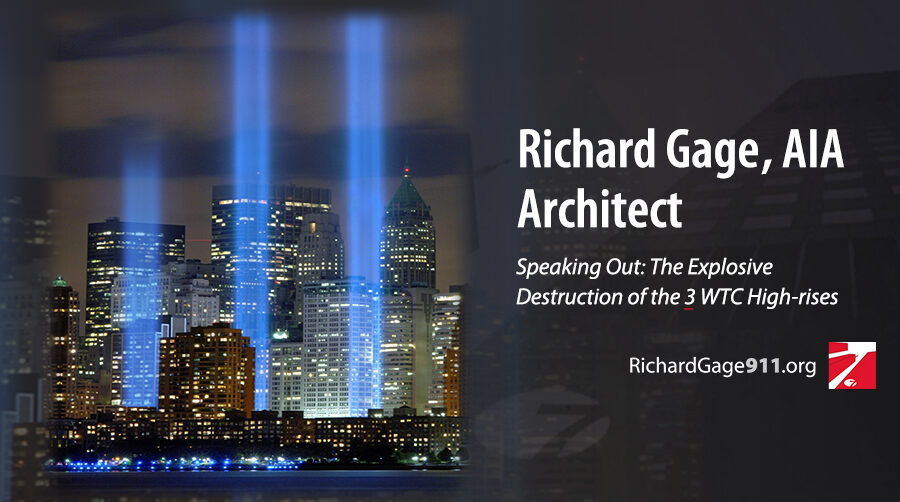 Richard Gage, AIA
Architect

Speaking Out: The Explosive Destruction of the 3 WTC High-rises

RichardGage911.org